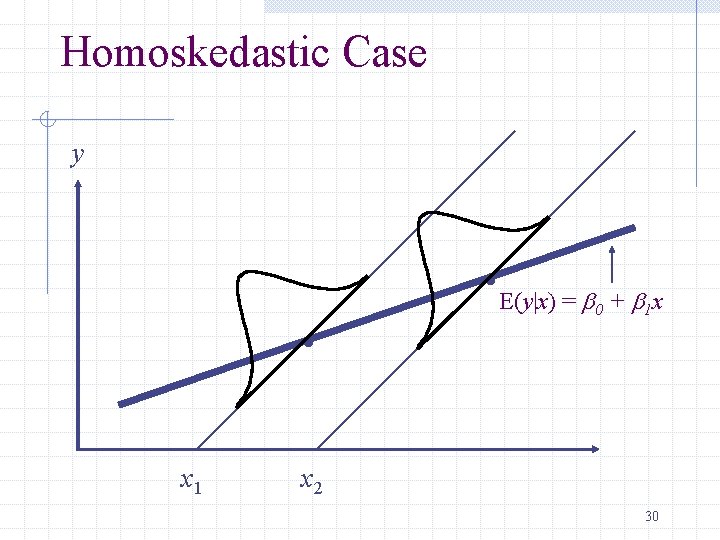 Homoskedastic Case

$y$

$E(y|x) = \beta_0 + \beta_1 x$

$x_1$

$x_2$

30